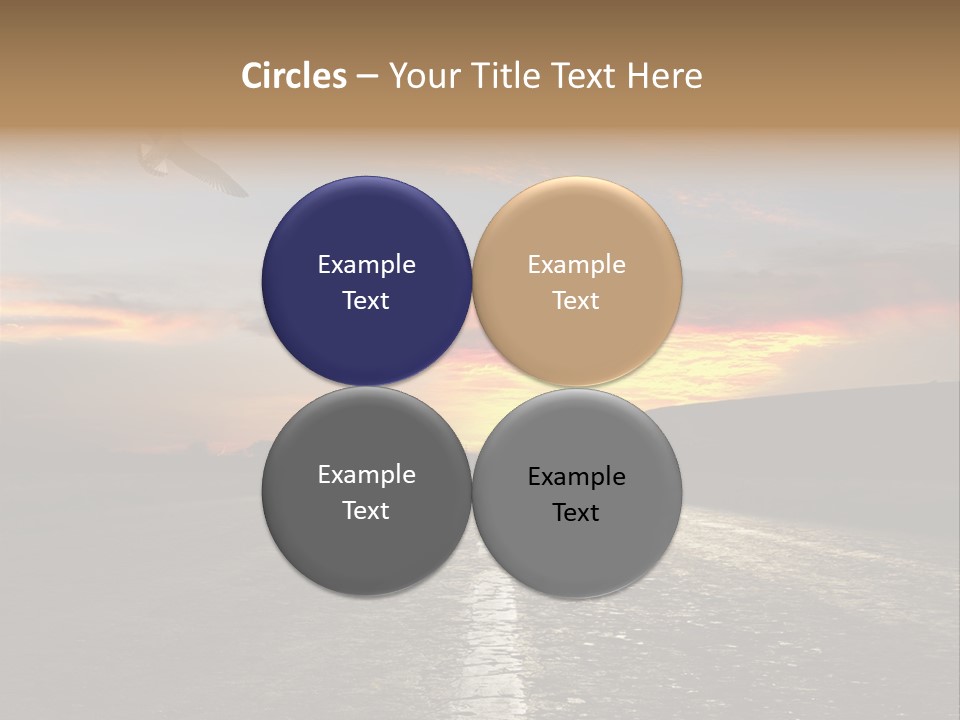 Circles – Your Title Text Here

Example Text

Example Text

Example Text

Example Text